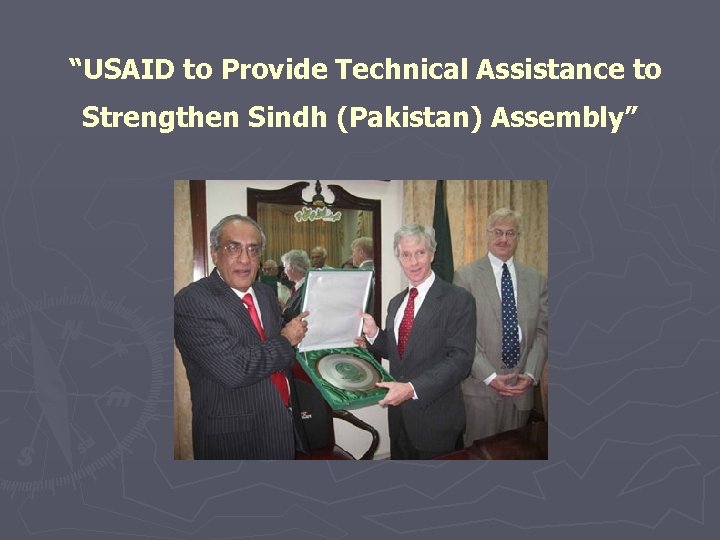 "USAID to Provide Technical Assistance to Strengthen Sindh (Pakistan) Assembly"